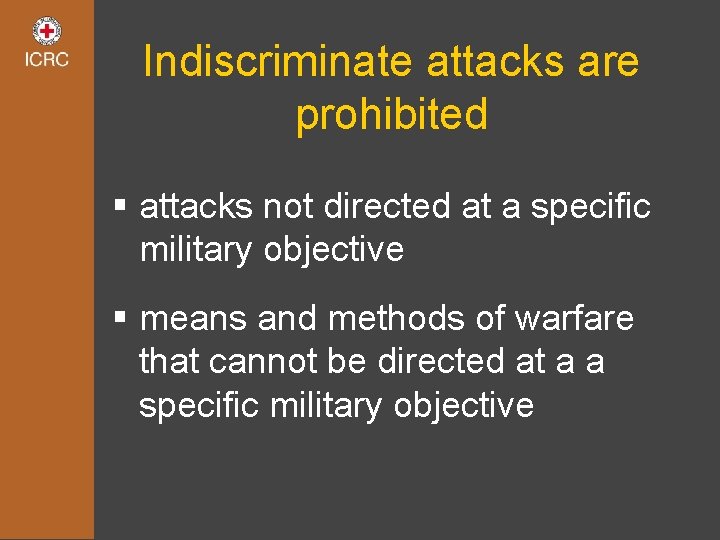 ICRC

Indiscriminate attacks are prohibited

▪ attacks not directed at a specific military objective

▪ means and methods of warfare that cannot be directed at a a specific military objective